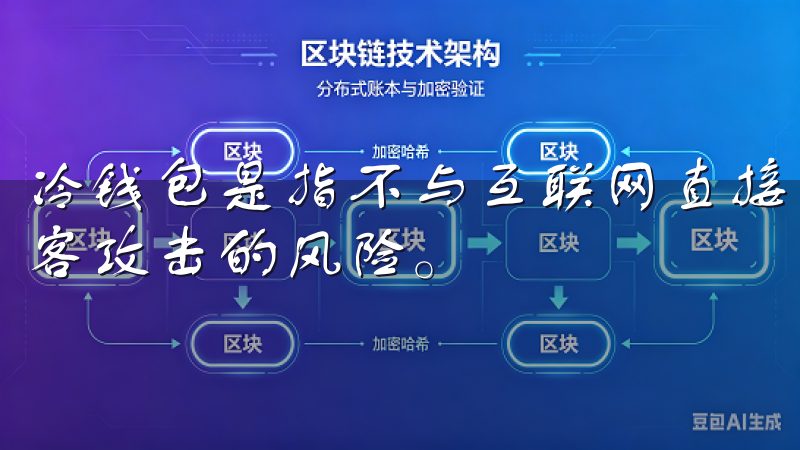 区块链技术架构
分布式账本与加密验证

区块
加密哈希
区块

冷钱包是指不与互联网直接
客攻击的风险。

区块
区块
区块
区块
区块

区块
加密哈希
区块

豆包AI生成